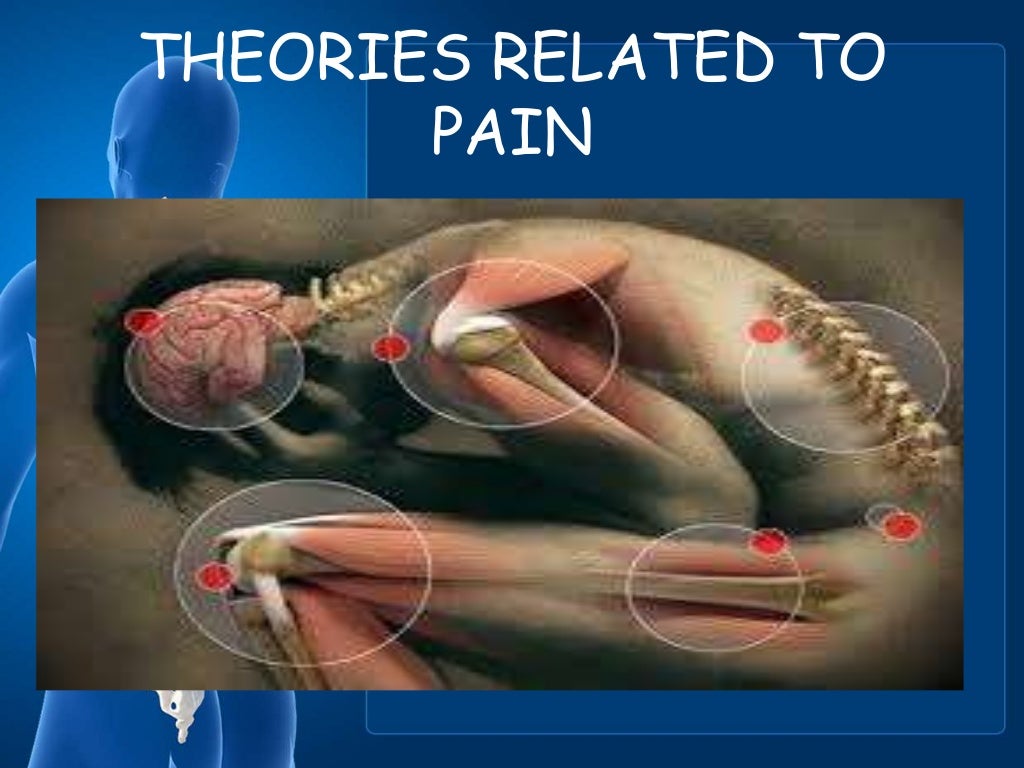 THEORIES RELATED TO PAIN